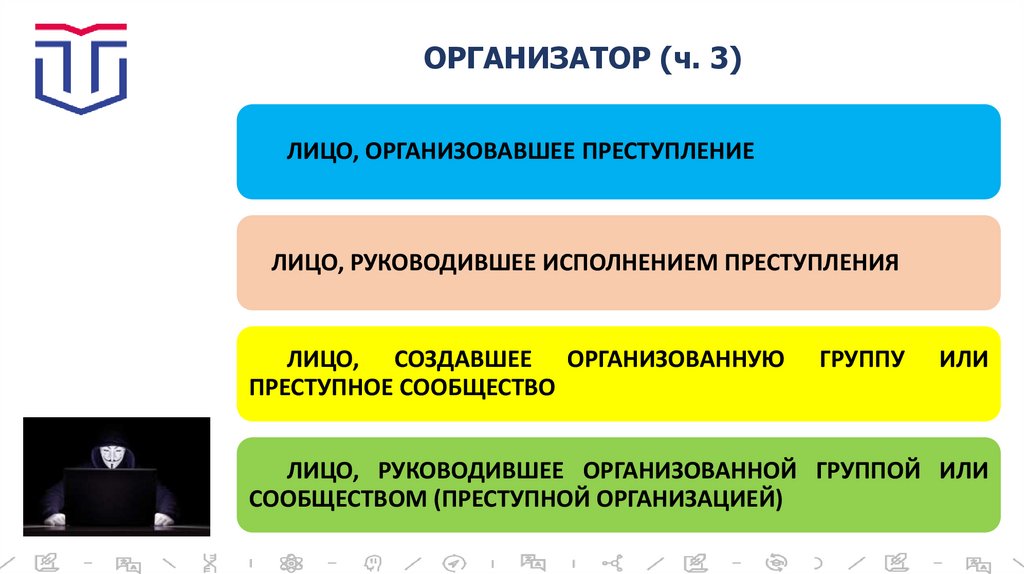 ОРГАНИЗАТОР (ч. 3)

ЛИЦО, ОРГАНИЗОВАВШЕЕ ПРЕСТУПЛЕНИЕ

ЛИЦО, РУКОВОДИВШЕЕ ИСПОЛНЕНИЕМ ПРЕСТУПЛЕНИЯ

ЛИЦО, СОЗДАВШЕЕ ОРГАНИЗОВАННУЮ ГРУППУ ИЛИ ПРЕСТУПНОЕ СООБЩЕСТВО

ЛИЦО, РУКОВОДИВШЕЕ ОРГАНИЗОВАННОЙ ГРУППОЙ ИЛИ СООБЩЕСТВОМ (ПРЕСТУПНОЙ ОРГАНИЗАЦИЕЙ)